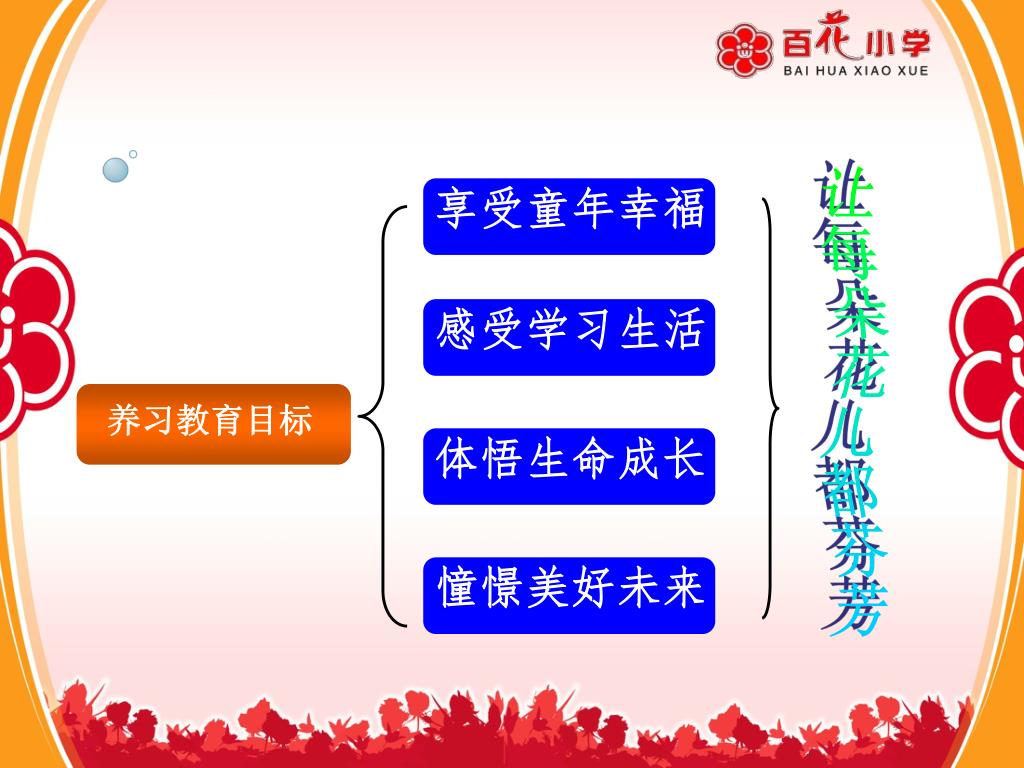 百花小学
BAI HUA XIAO XUE

养习教育目标

享受童年幸福

感受学习生活

体悟生命成长

憧憬美好未来

让每朵花儿都芬芳